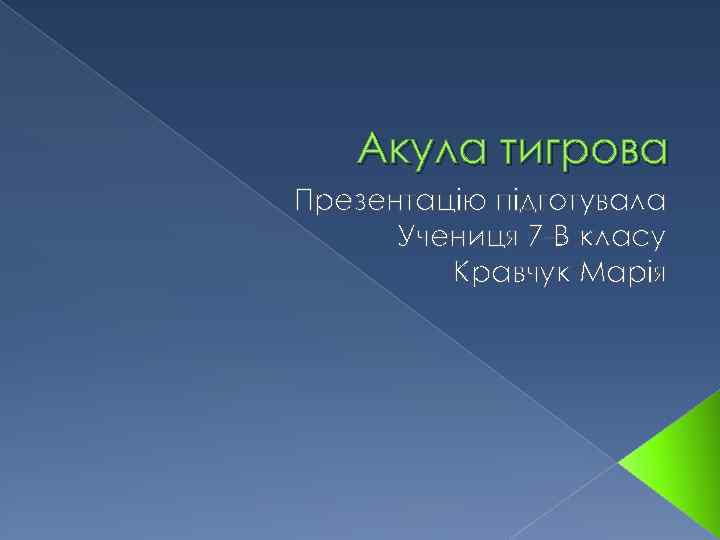 Акула тигрова

Презентацію підготувала
Учениця 7-В класу
Кравчук Марія